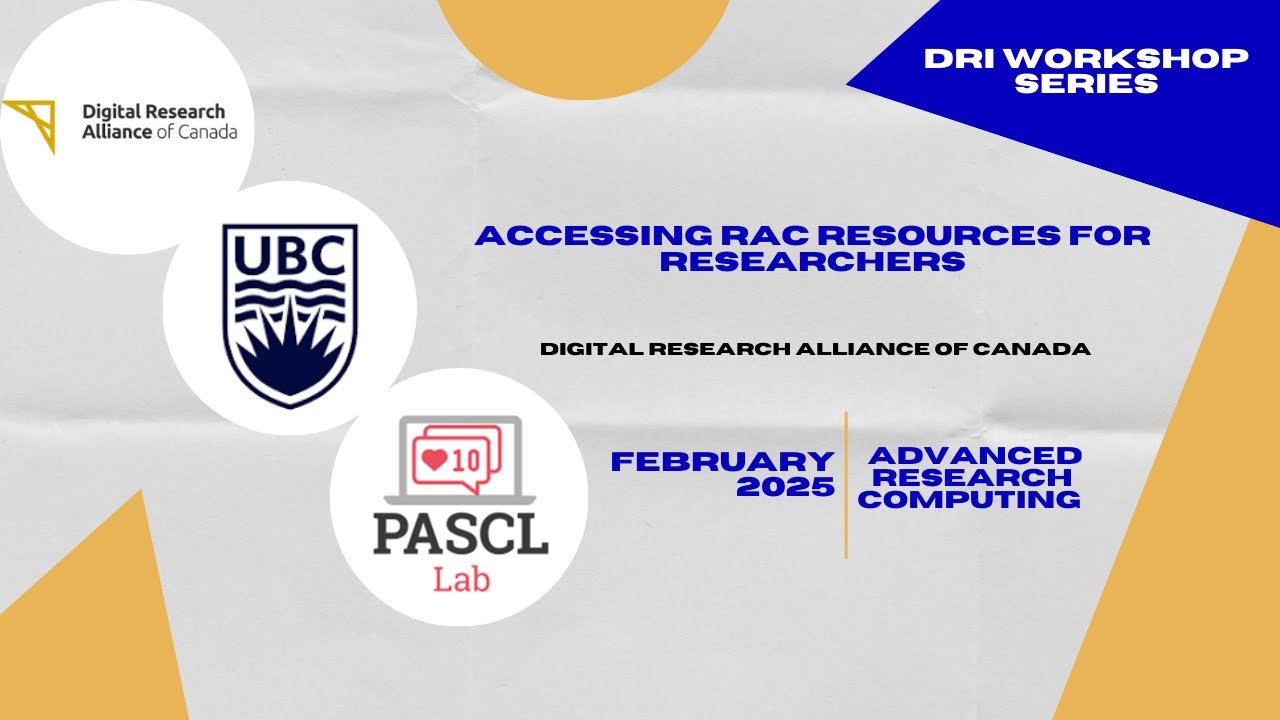 Digital Research Alliance of Canada

UBC

10

PASCL Lab

DRI WORKSHOP SERIES

ACCESSING RAC RESOURCES FOR RESEARCHERS

DIGITAL RESEARCH ALLIANCE OF CANADA

FEBRUARY 2025

ADVANCED RESEARCH COMPUTING